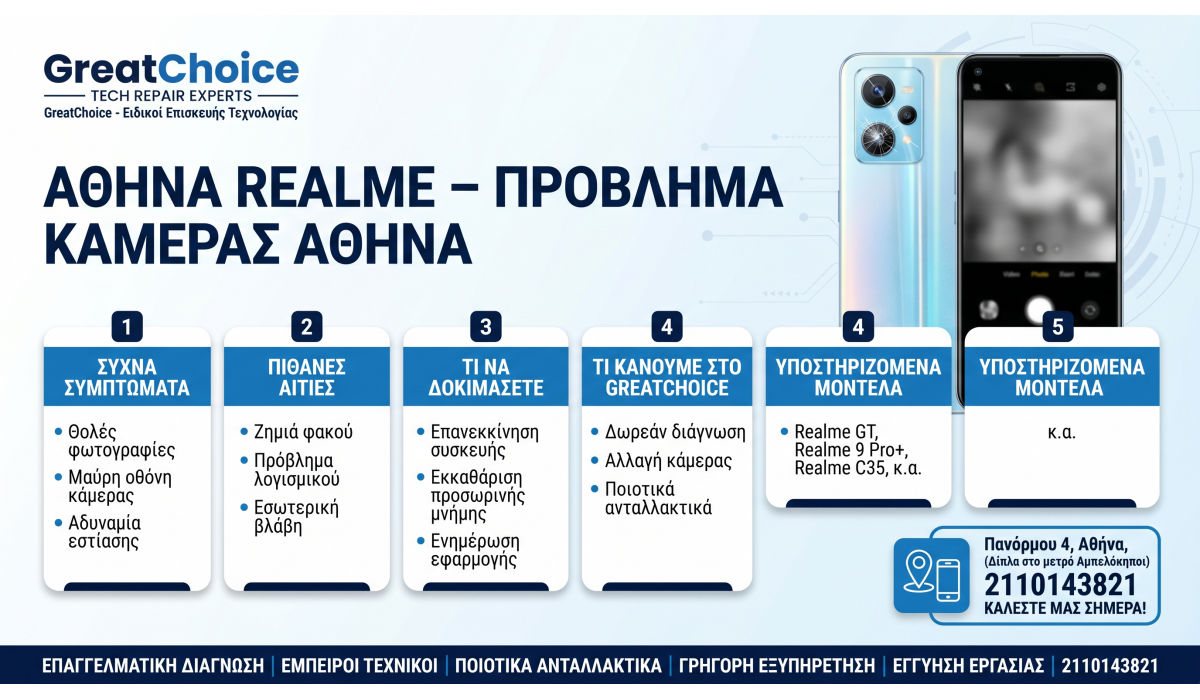 GreatChoice
TECH REPAIR EXPERTS
GreatChoice - Ειδικοί Επισκευής Τεχνολογίας

ΑΘΗΝΑ REALME – ΠΡΟΒΛΗΜΑ ΚΑΜΕΡΑΣ ΑΘΗΝΑ

1
ΣΥΧΝΑ ΣΥΜΠΤΩΜΑΤΑ
• Θολές φωτογραφίες
• Μαύρη οθόνη κάμερας
• Αδυναμία εστίασης

2
ΠΙΘΑΝΕΣ ΑΙΤΙΕΣ
• Ζημιά φακού
• Πρόβλημα λογισμικού
• Εσωτερική βλάβη

3
ΤΙ ΝΑ ΔΟΚΙΜΑΣΕΤΕ
• Επανεκκίνηση συσκευής
• Εκκαθάριση προσωρινής μνήμης
• Ενημέρωση εφαρμογής

4
ΤΙ ΚΑΝΟΥΜΕ ΣΤΟ GREATCHOICE
• Δωρεάν διάγνωση
• Αλλαγή κάμερας
• Ποιοτικά ανταλλακτικά

4
ΥΠΟΣΤΗΡΙΖΟΜΕΝΑ ΜΟΝΤΕΛΑ
• Realme GT, Realme 9 Pro+, Realme C35, κ.α.

5
ΥΠΟΣΤΗΡΙΖΟΜΕΝΑ ΜΟΝΤΕΛΑ
κ.α.

Πανόρμου 4, Αθήνα,
(Δίπλα στο μετρό Αμπελόκηποι)
2110143821
ΚΑΛΕΣΤΕ ΜΑΣ ΣΗΜΕΡΑ!

ΕΠΑΓΓΕΛΜΑΤΙΚΗ ΔΙΑΓΝΩΣΗ | ΕΜΠΕΙΡΟΙ ΤΕΧΝΙΚΟΙ | ΠΟΙΟΤΙΚΑ ΑΝΤΑΛΛΑΚΤΙΚΑ | ΓΡΗΓΟΡΗ ΕΞΥΠΗΡΕΤΗΣΗ | ΕΓΓΥΗΣΗ ΕΡΓΑΣΙΑΣ | 2110143821